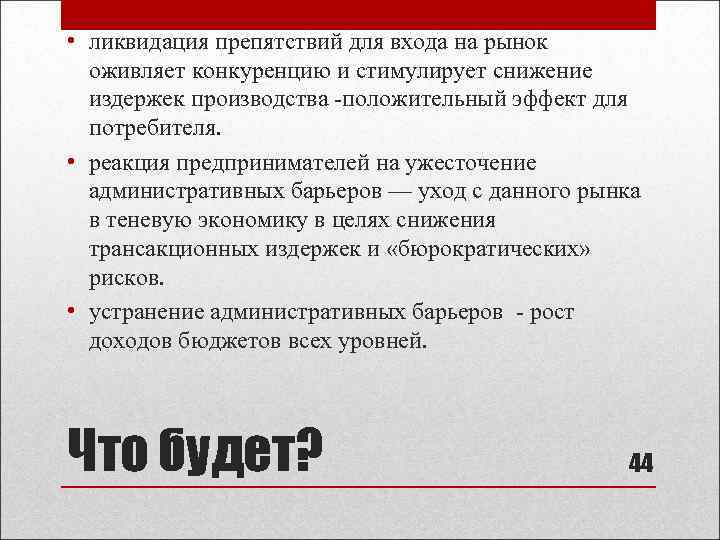 • ликвидация препятствий для входа на рынок оживляет конкуренцию и стимулирует снижение издержек производства -положительный эффект для потребителя.

• реакция предпринимателей на ужесточение административных барьеров — уход с данного рынка в теневую экономику в целях снижения трансакционных издержек и «бюрократических» рисков.

• устранение административных барьеров - рост доходов бюджетов всех уровней.

Что будет?

44